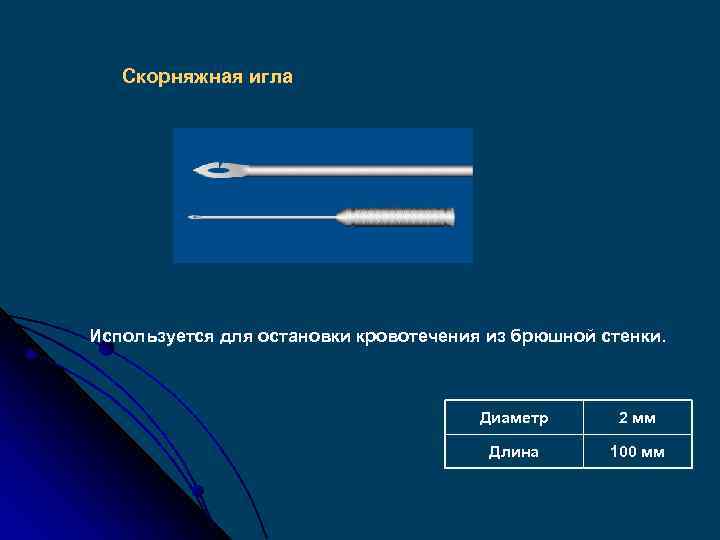 Скорняжная игла

Используется для остановки кровотечения из брюшной стенки.

| Диаметр | 2 мм |
|---|---|
| Длина | 100 мм |